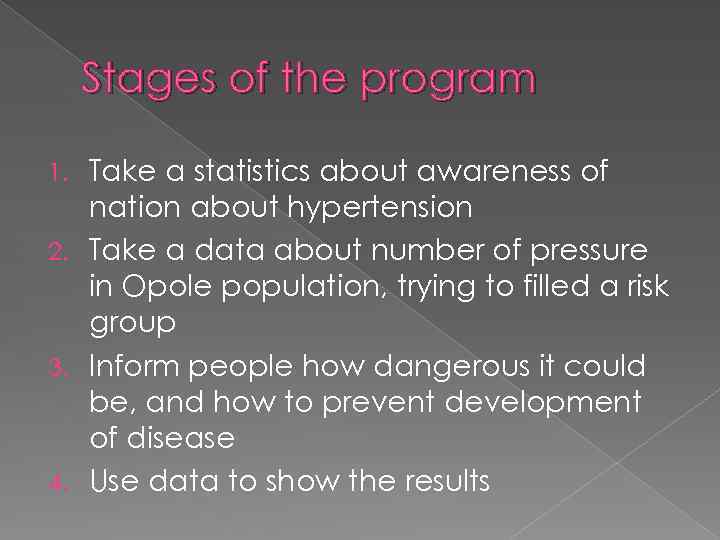 Stages of the program

1. Take a statistics about awareness of nation about hypertension
2. Take a data about number of pressure in Opole population, trying to filled a risk group
3. Inform people how dangerous it could be, and how to prevent development of disease
4. Use data to show the results